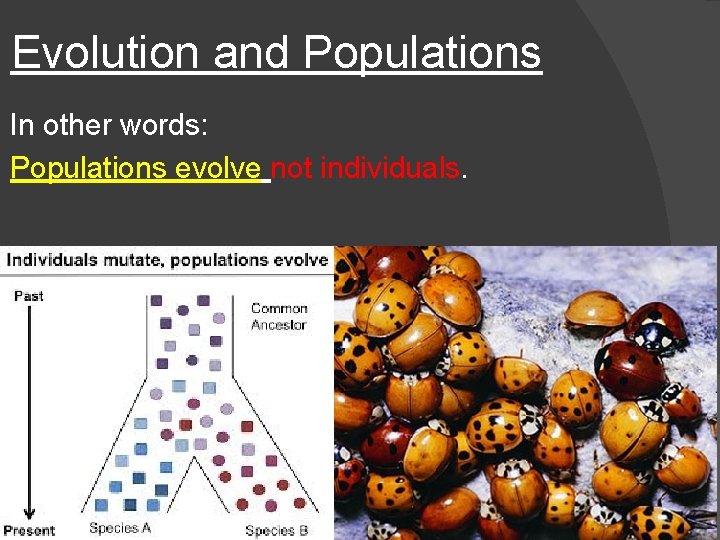 Evolution and Populations

In other words:

Populations evolve not individuals.

Individuals mutate, populations evolve

Past

Common Ancestor

Present

Species A

Species B